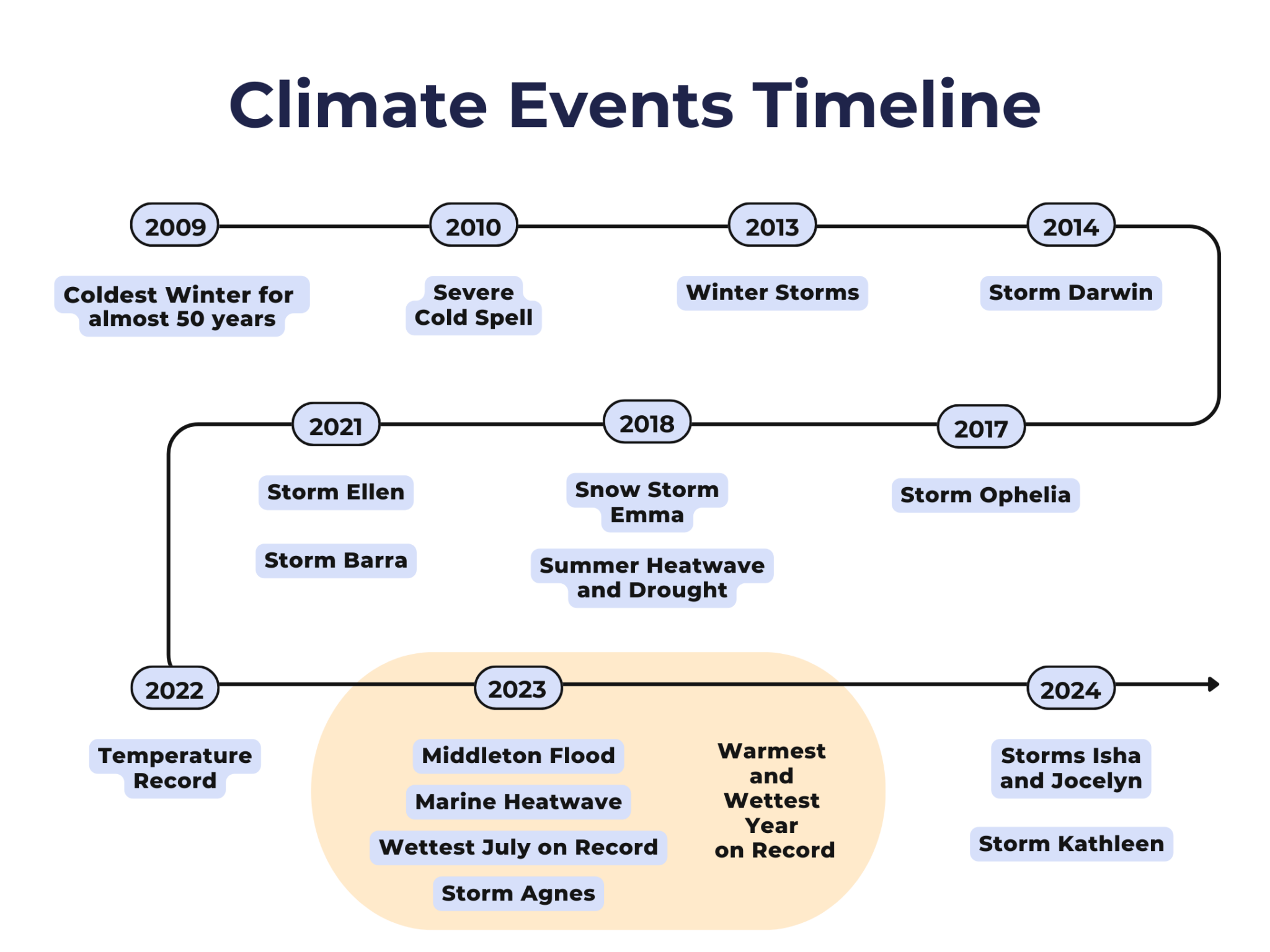 Climate Events Timeline

2009

Coldest Winter for almost 50 years

2010

Severe Cold Spell

2013

Winter Storms

2014

Storm Darwin

2021

Storm Ellen

Storm Barra

2018

Snow Storm Emma

Summer Heatwave and Drought

2017

Storm Ophelia

2022

Temperature Record

2023

Middleton Flood

Marine Heatwave

Wettest July on Record

Storm Agnes

Warmest and Wettest Year on Record

2024

Storms Isha and Jocelyn

Storm Kathleen